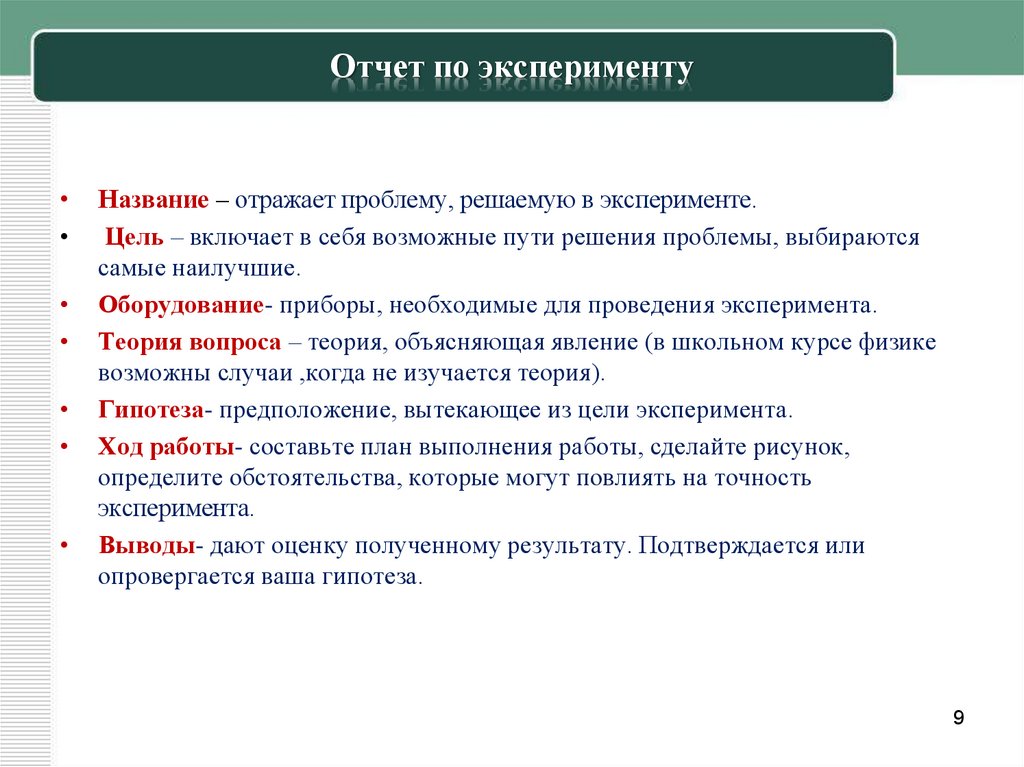 Отчет по эксперименту

• Название – отражает проблему, решаемую в эксперименте.
• Цель – включает в себя возможные пути решения проблемы, выбираются самые наилучшие.
• Оборудование- приборы, необходимые для проведения эксперимента.
• Теория вопроса – теория, объясняющая явление (в школьном курсе физике возможны случаи ,когда не изучается теория).
• Гипотеза- предположение, вытекающее из цели эксперимента.
• Ход работы- составьте план выполнения работы, сделайте рисунок, определите обстоятельства, которые могут повлиять на точность эксперимента.
• Выводы- дают оценку полученному результату. Подтверждается или опровергается ваша гипотеза.

9